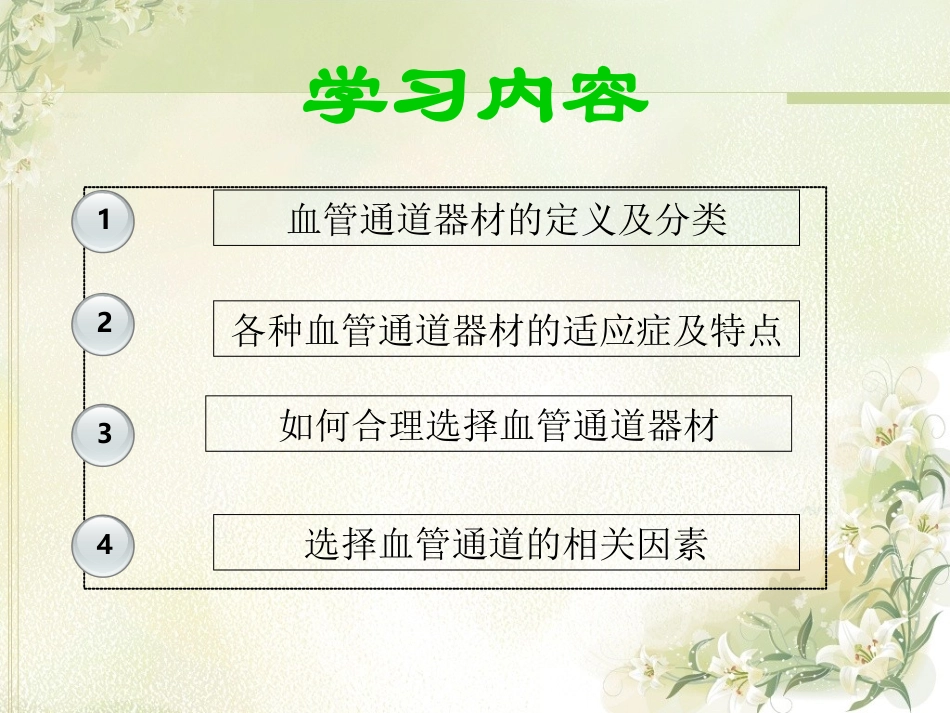 学习内容

1 血管通道器材的定义及分类

2 各种血管通道器材的适应症及特点

3 如何合理选择血管通道器材

4 选择血管通道的相关因素